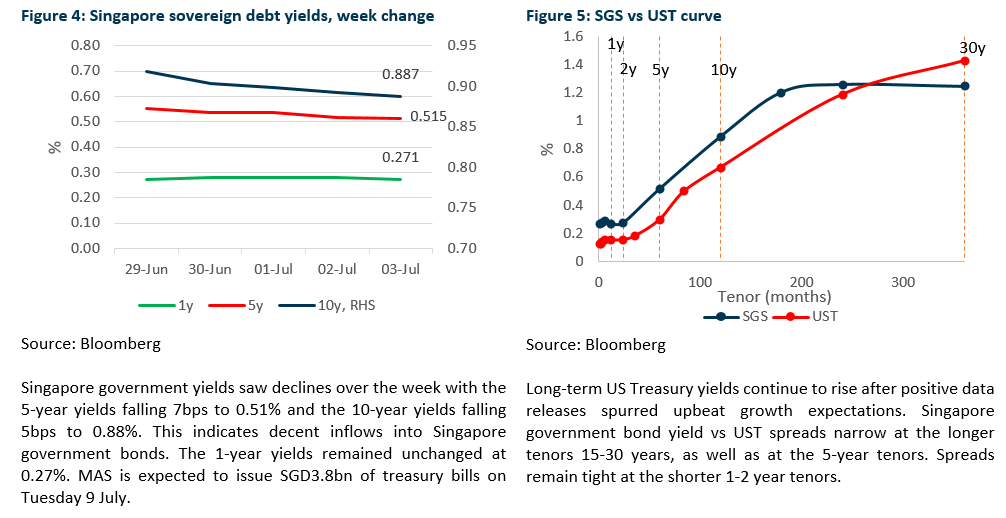 Figure 4: Singapore sovereign debt yields, week change

0.80
0.70
0.60
0.50
0.40
0.30
0.20
0.10
0.00

%

0.95
0.90
0.85
0.80
0.75
0.70

0.887
0.515
0.271

29-Jun 30-Jun 01-Jul 02-Jul 03-Jul

1y 5y 10y, RHS

Source: Bloomberg

Singapore government yields saw declines over the week with the 5-year yields falling 7bps to 0.51% and the 10-year yields falling 5bps to 0.88%. This indicates decent inflows into Singapore government bonds. The 1-year yields remained unchanged at 0.27%. MAS is expected to issue SGD3.8bn of treasury bills on Tuesday 9 July.

Figure 5: SGS vs UST curve

1.6
1.4
1.2
1
0.8
0.6
0.4
0.2
0

%

1y
2y
5y
10y
30y

0 100 200 300

Tenor (months)

SGS UST

Source: Bloomberg

Long-term US Treasury yields continue to rise after positive data releases spurred upbeat growth expectations. Singapore government bond yield vs UST spreads narrow at the longer tenors 15-30 years, as well as at the 5-year tenors. Spreads remain tight at the shorter 1-2 year tenors.